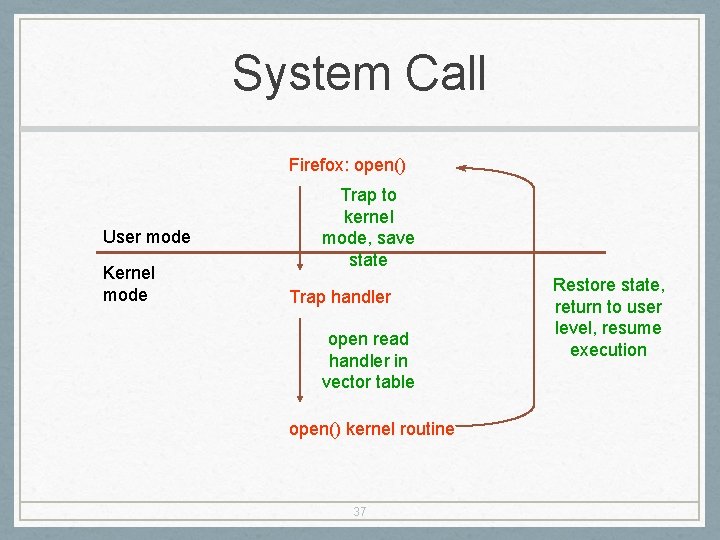 System Call

Firefox: open()

Trap to kernel mode, save state

User mode

Kernel mode

Trap handler

open read handler in vector table

open() kernel routine

Restore state, return to user level, resume execution

37